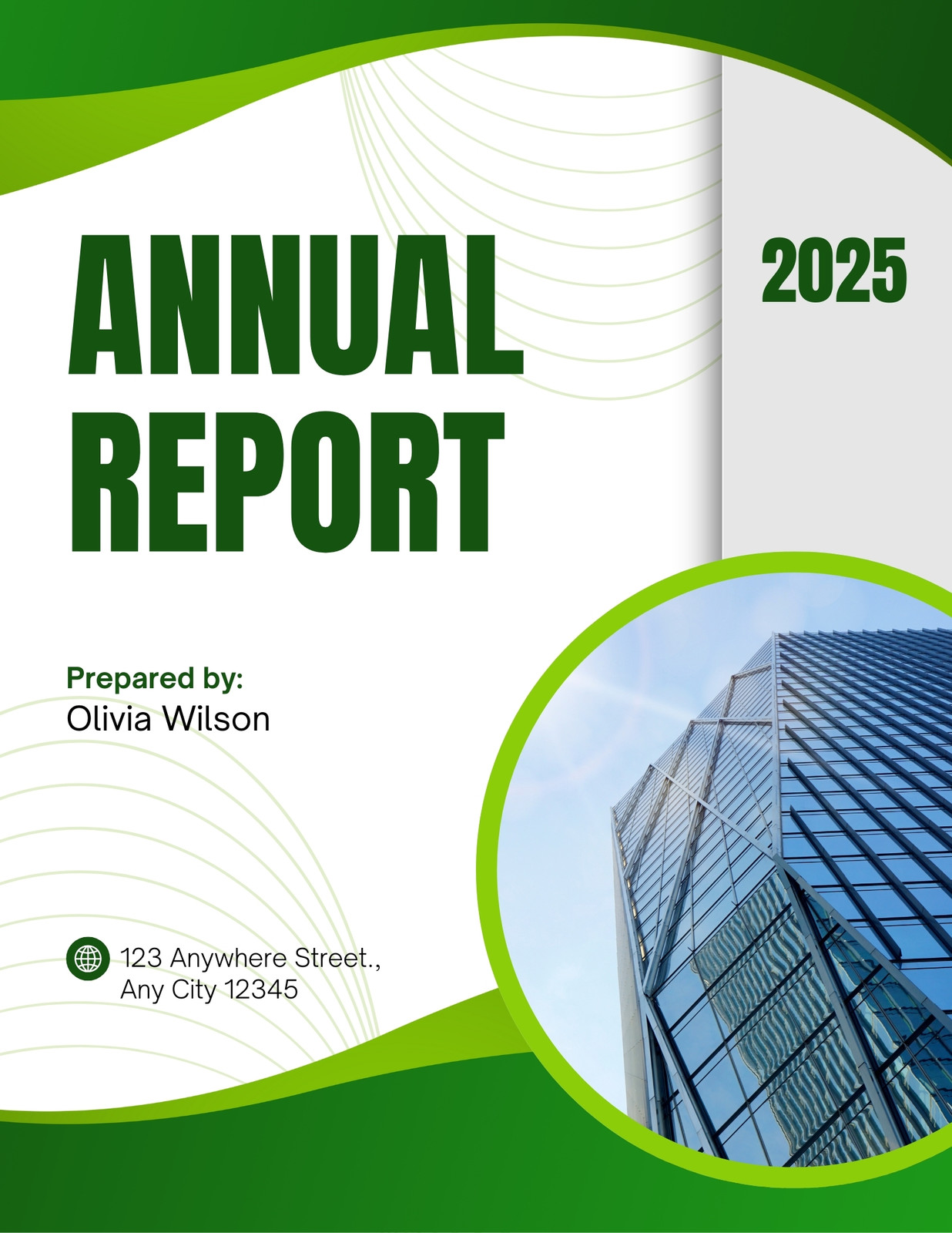 ANNUAL REPORT

2025

Prepared by:
Olivia Wilson

123 Anywhere Street., Any City 12345